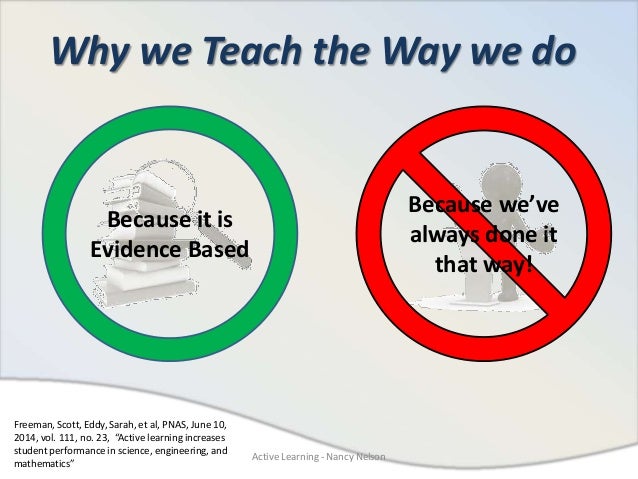 Why we Teach the Way we do

Because it is Evidence Based

Because we've always done it that way!

Freeman, Scott, Eddy, Sarah, et al, PNAS, June 10, 2014, vol. 111, no. 23, "Active learning increases student performance in science, engineering, and mathematics"

Active Learning - Nancy Nelson